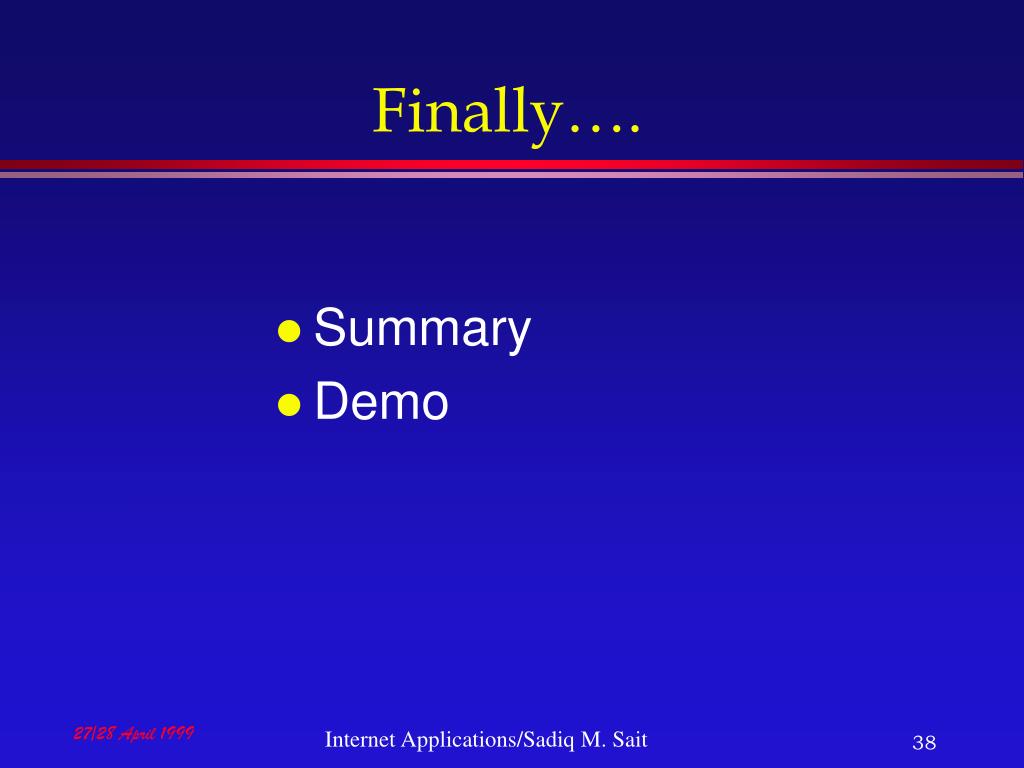 Finally….

- Summary
- Demo

27/28 April 1999

Internet Applications/Sadiq M. Sait

38